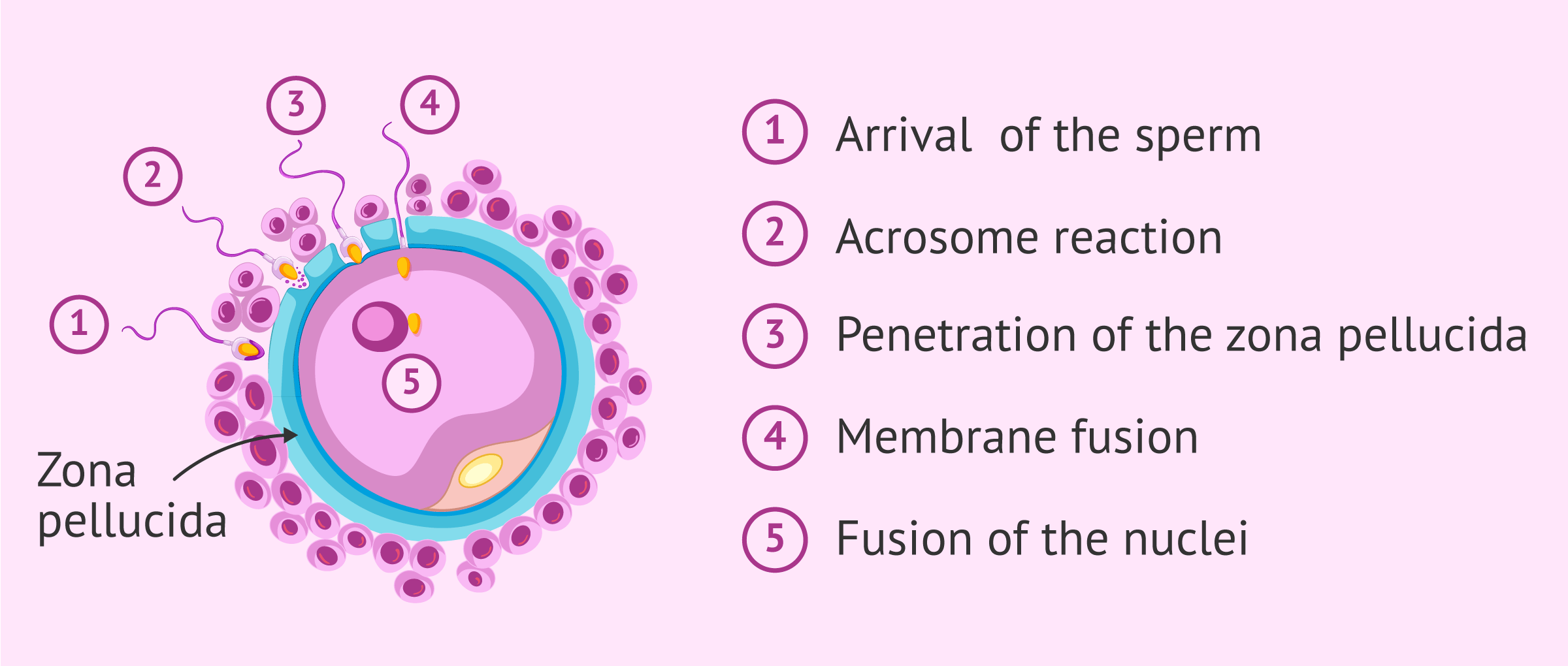 3
4
2
1
5
Zona pellucida

1 Arrival of the sperm
2 Acrosome reaction
3 Penetration of the zona pellucida
4 Membrane fusion
5 Fusion of the nuclei